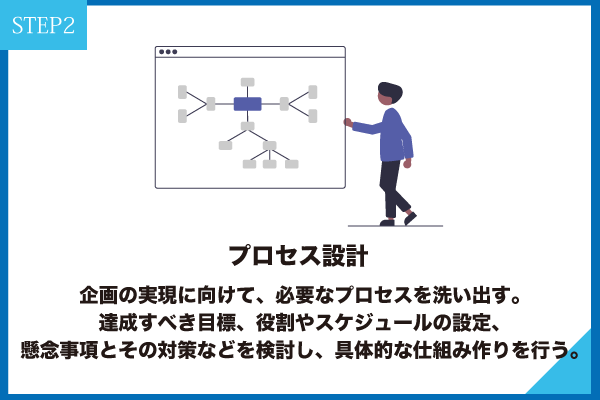 STEP2

プロセス設計

企画の実現に向けて、必要なプロセスを洗い出す。
達成すべき目標、役割やスケジュールの設定、
懸念事項とその対策などを検討し、具体的な仕組み作りを行う。